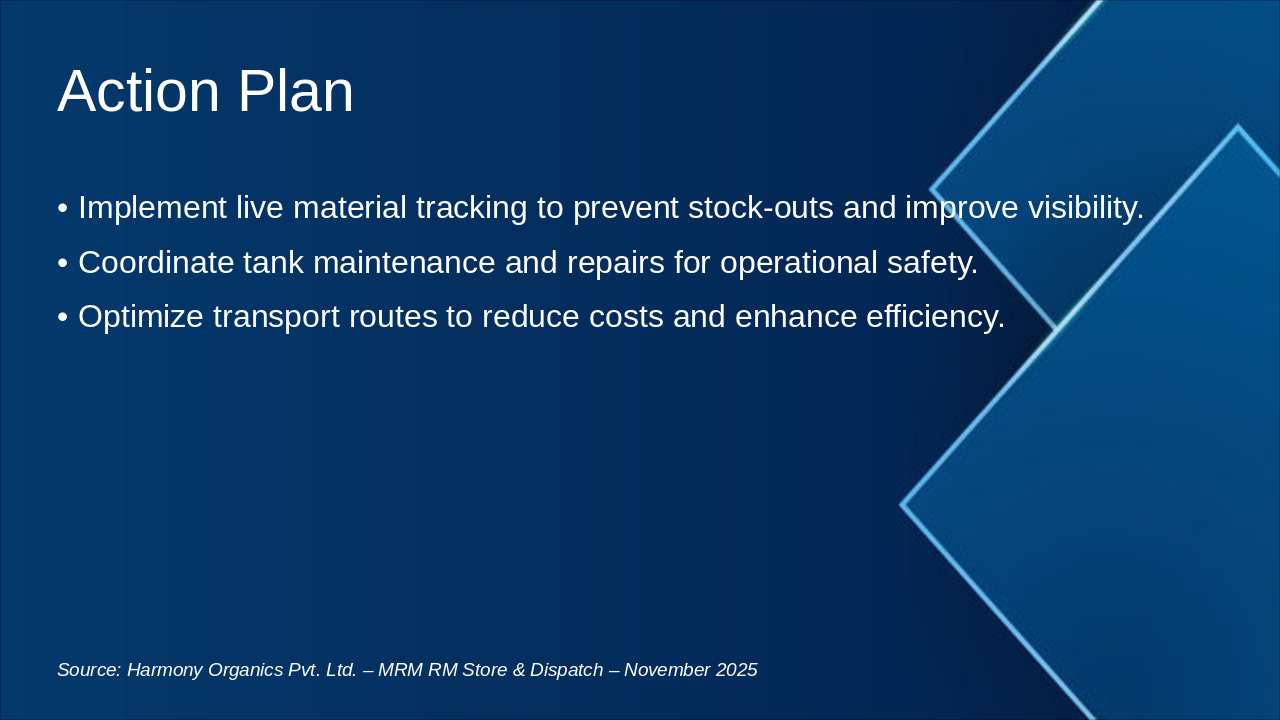 Action Plan

• Implement live material tracking to prevent stock-outs and improve visibility.
• Coordinate tank maintenance and repairs for operational safety.
• Optimize transport routes to reduce costs and enhance efficiency.

Source: Harmony Organics Pvt. Ltd. – MRM RM Store & Dispatch – November 2025